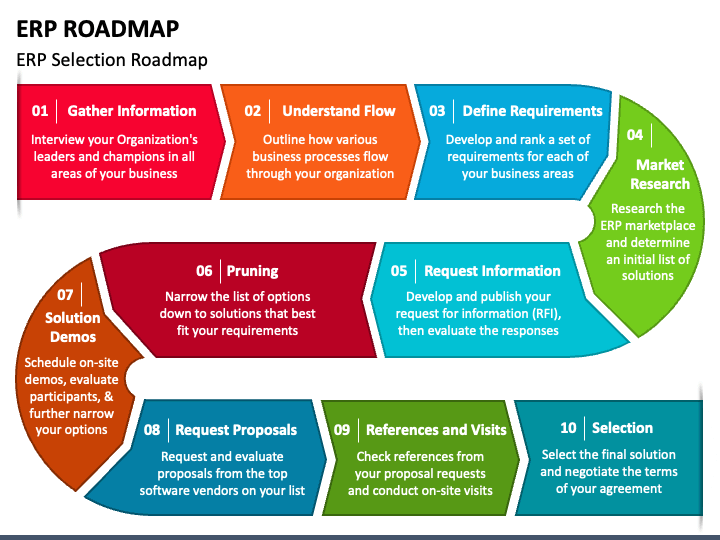 ERP ROADMAP

ERP Selection Roadmap

01 Gather Information

Interview your Organization's leaders and champions in all areas of your business

02 Understand Flow

Outline how various business processes flow through your organization

03 Define Requirements

Develop and rank a set of requirements for each of your business areas

04 Market Research

Research the ERP marketplace and determine an initial list of solutions

05 Request Information

Develop and publish your request for information (RFI), then evaluate the responses

06 Pruning

Narrow the list of options down to solutions that best fit your requirements

07 Solution Demos

Schedule on-site demos, evaluate participants, & further narrow your options

08 Request Proposals

Request and evaluate proposals from the top software vendors on your list

09 References and Visits

Check references from your proposal requests and conduct on-site visits

10 Selection

Select the final solution and negotiate the terms of your agreement